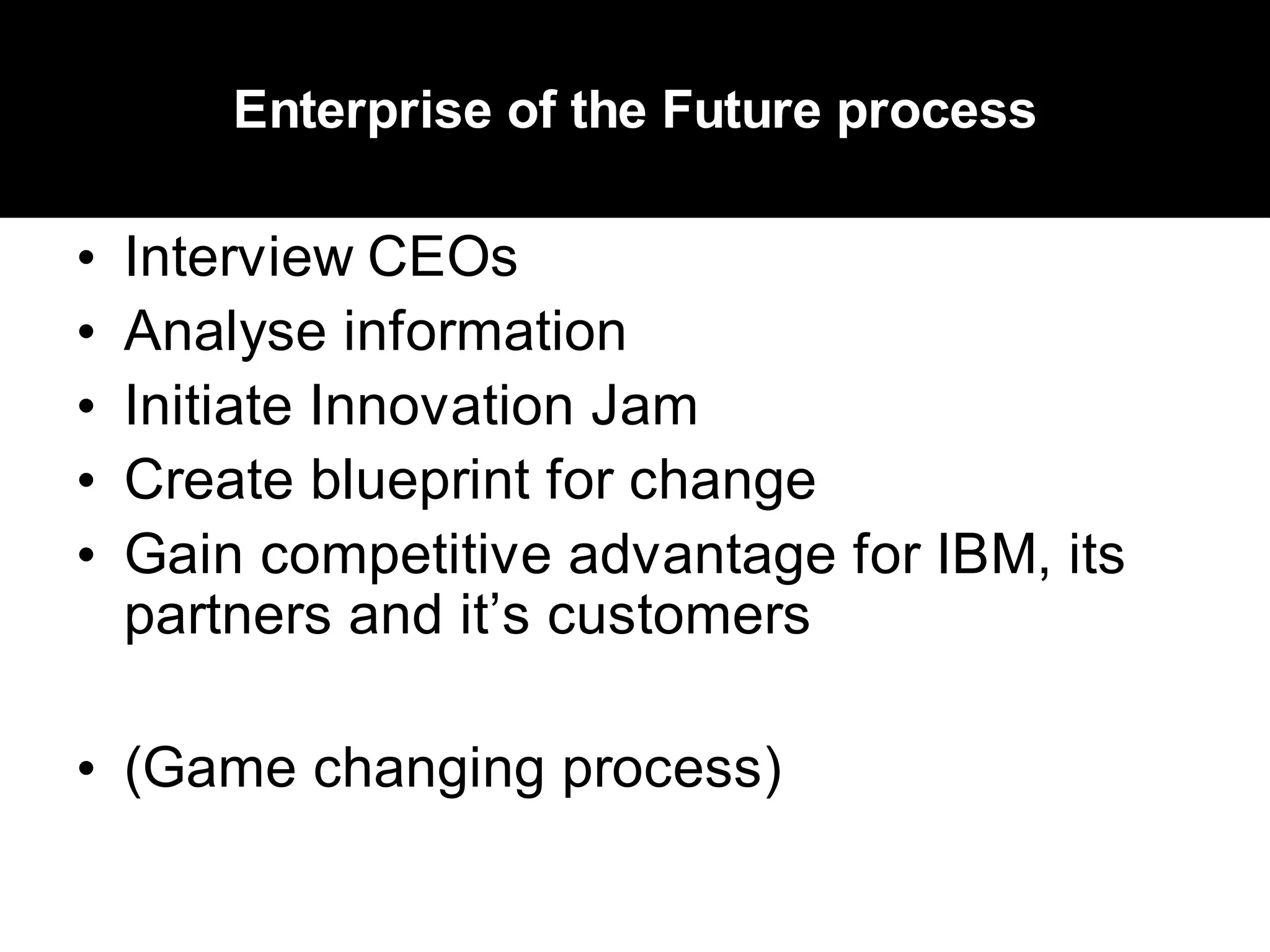 Enterprise of the Future process

• Interview CEOs
• Analyse information
• Initiate Innovation Jam
• Create blueprint for change
• Gain competitive advantage for IBM, its partners and it’s customers

• (Game changing process)